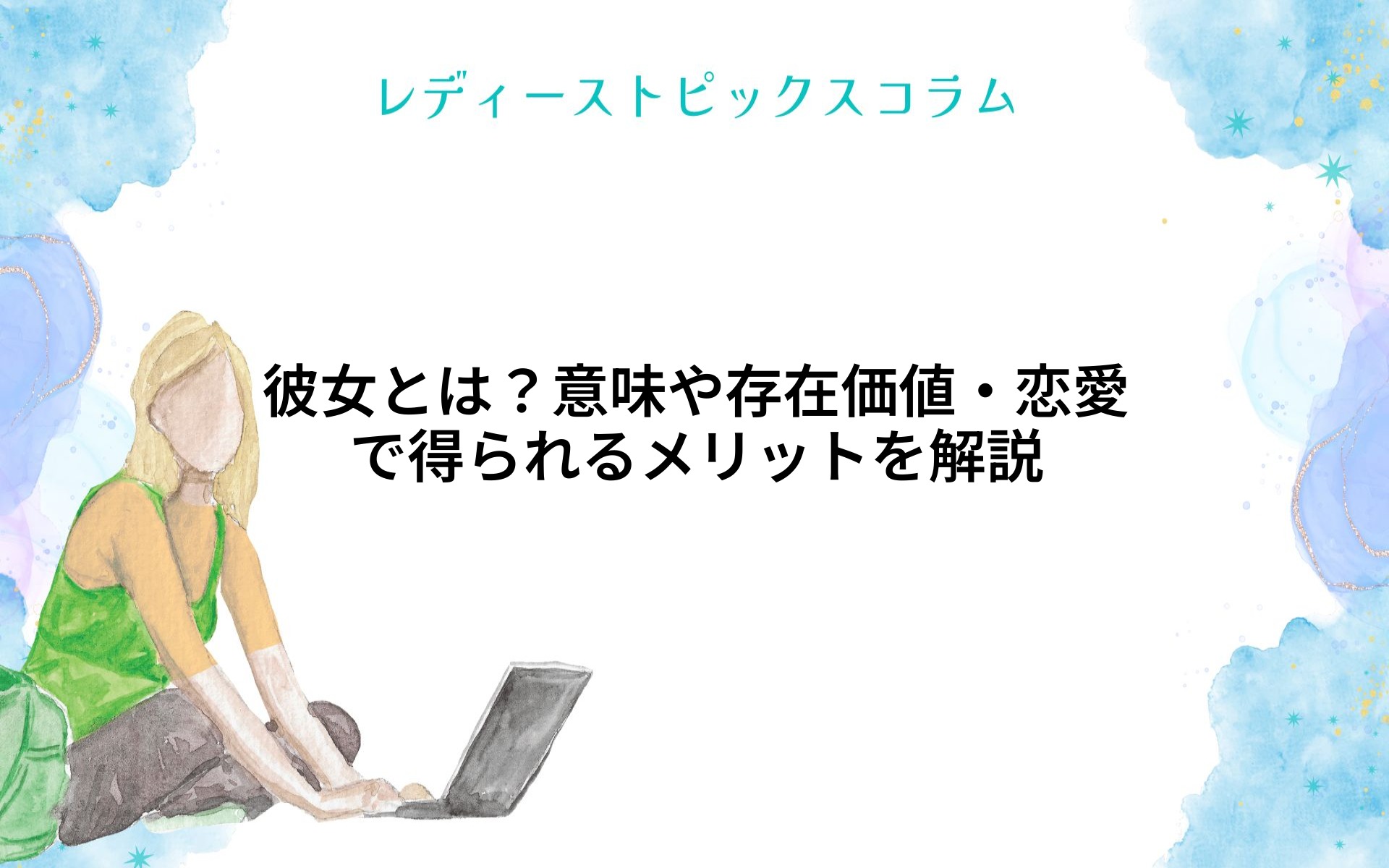 レディーストピックスコラム

彼女とは？意味や存在価値・恋愛で得られるメリットを解説